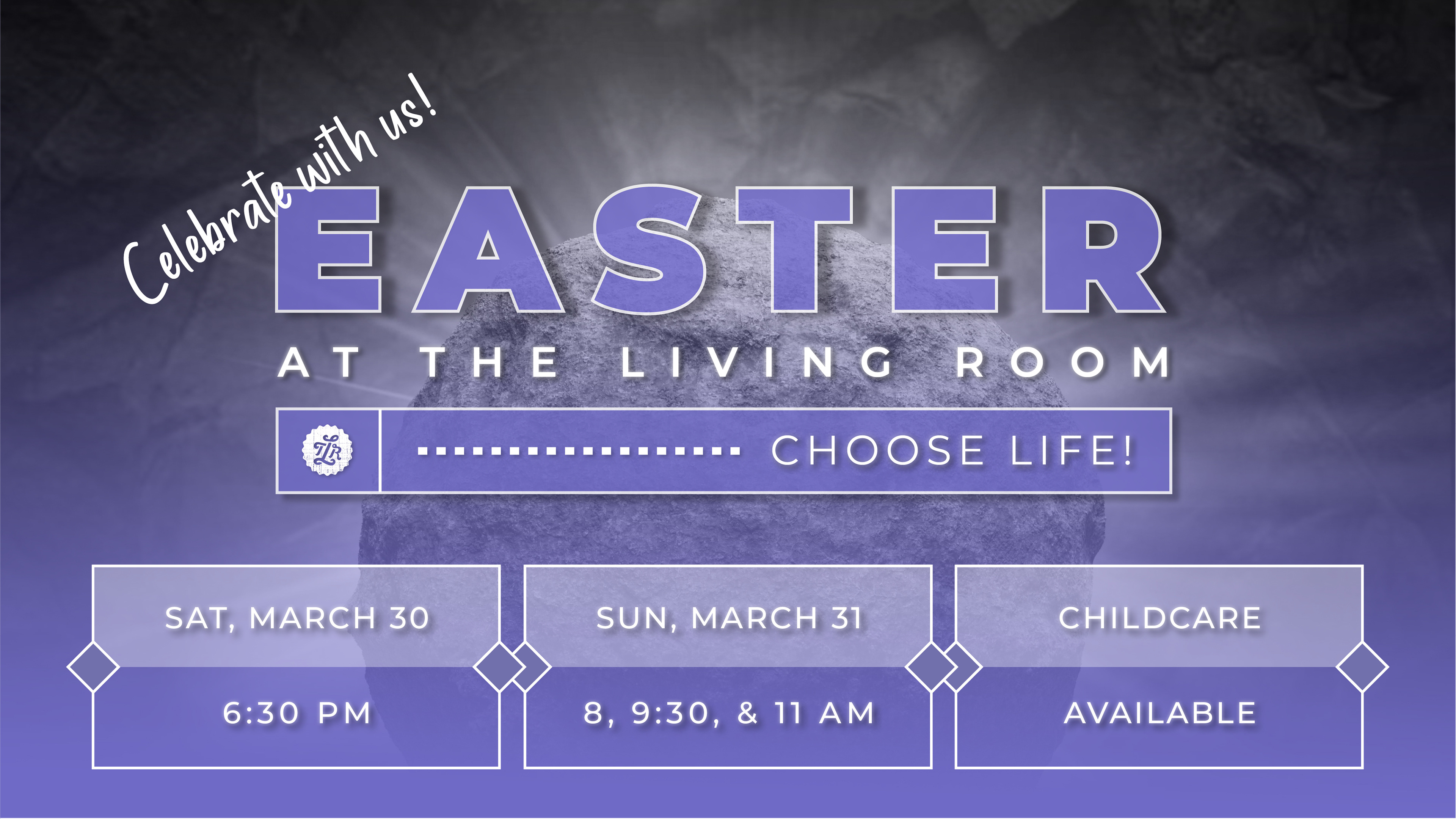 Celebrate with us!

EASTER

AT THE LIVING ROOM

TLR

CHOOSE LIFE!

SAT, MARCH 30

6:30 PM

SUN, MARCH 31

8, 9:30, & 11 AM

CHILDCARE

AVAILABLE